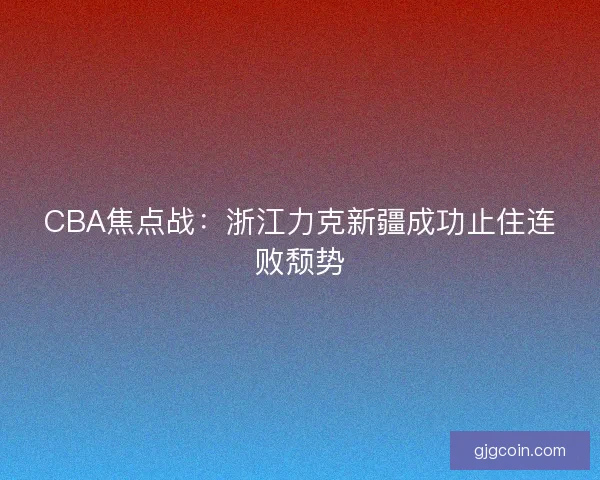 CBA焦点战：浙江力克新疆成功止住连败颓势

gjgcoin.com